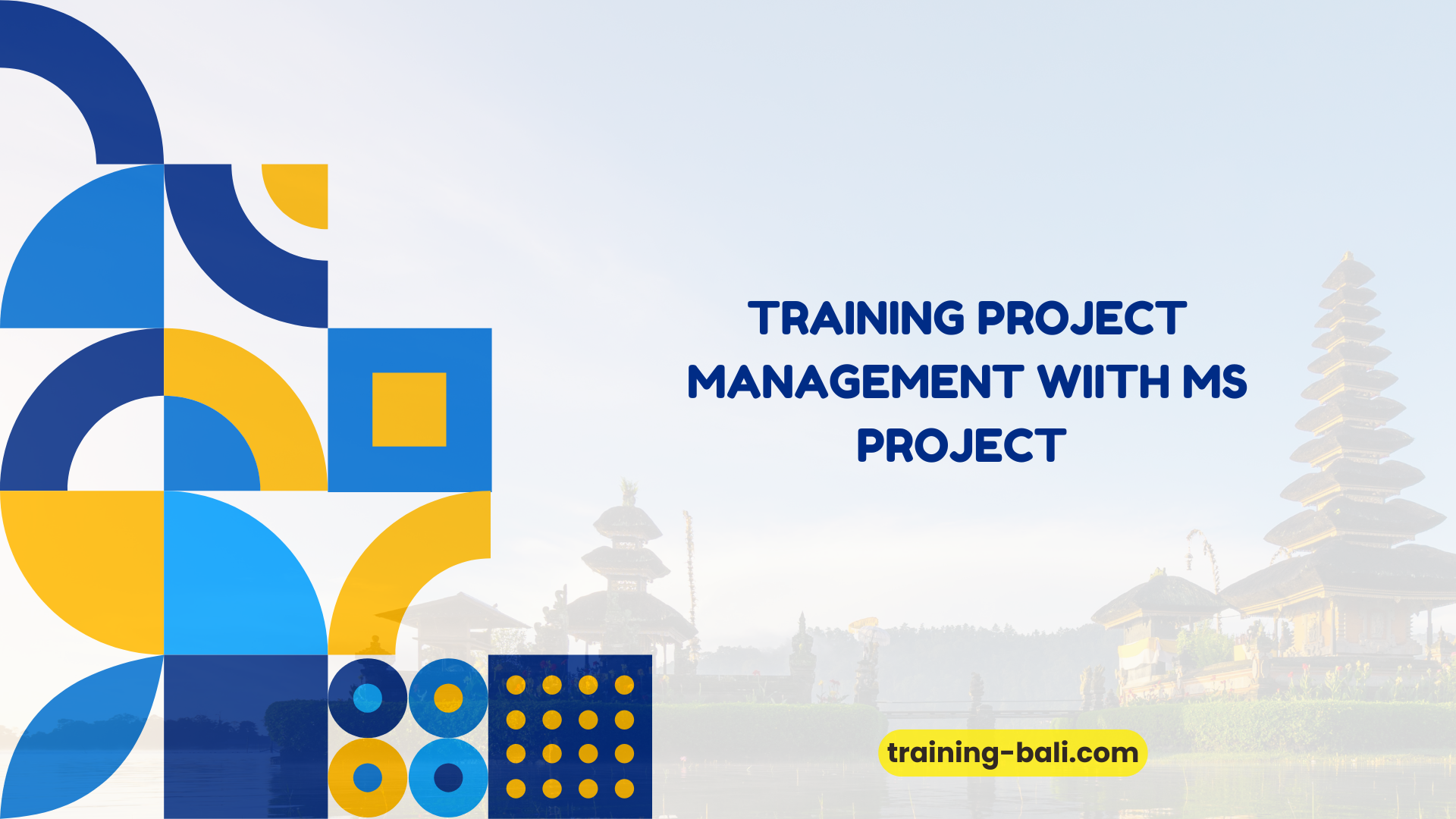 TRAINING PROJECT MANAGEMENT WIITH MS PROJECT

training-bali.com